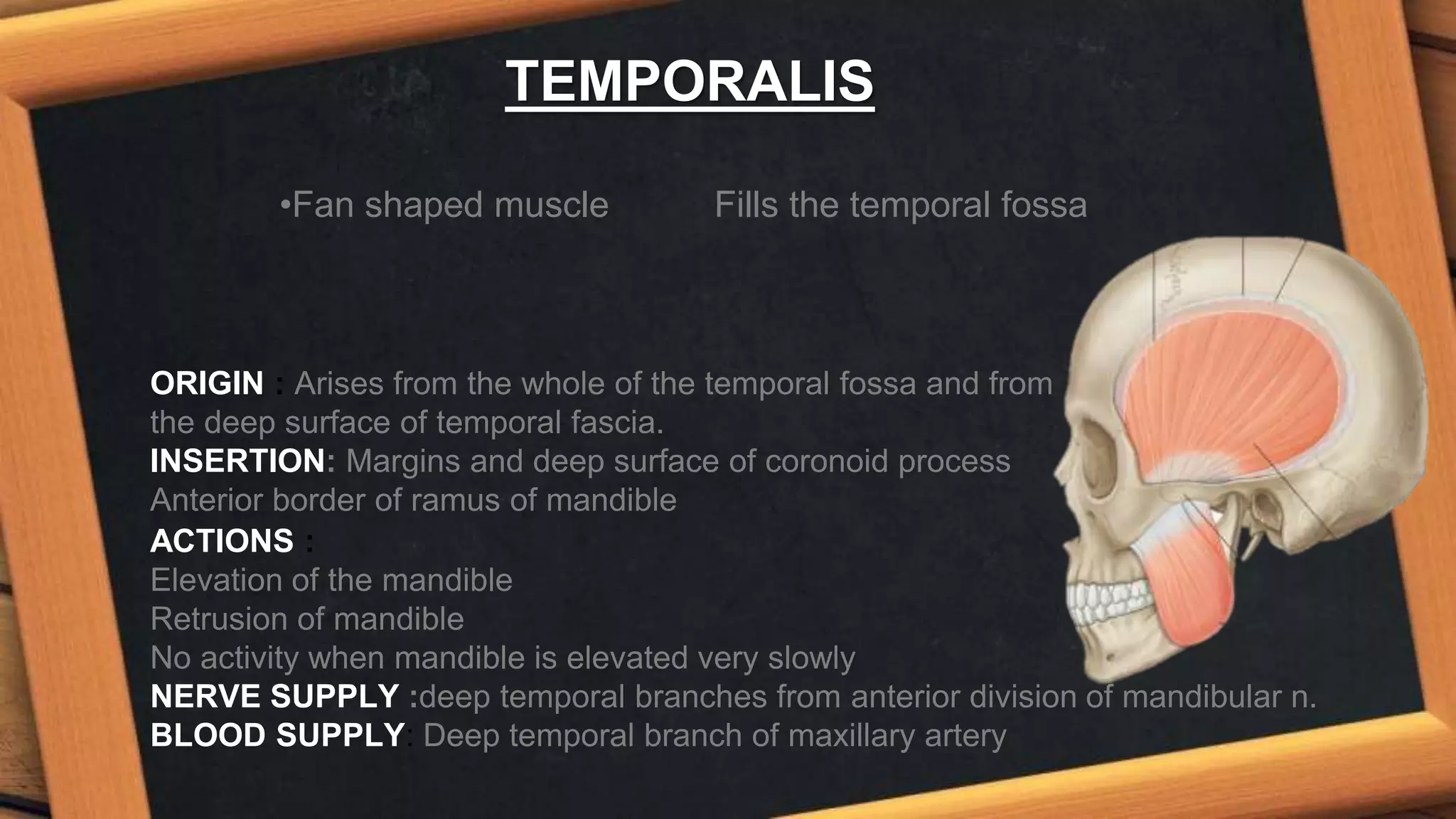 TEMPORALIS

•Fan shaped muscle Fills the temporal fossa

ORIGIN : Arises from the whole of the temporal fossa and from the deep surface of temporal fascia.
INSERTION: Margins and deep surface of coronoid process
Anterior border of ramus of mandible
ACTIONS :
Elevation of the mandible
Retrusion of mandible
No activity when mandible is elevated very slowly
NERVE SUPPLY :deep temporal branches from anterior division of mandibular n.
BLOOD SUPPLY: Deep temporal branch of maxillary artery